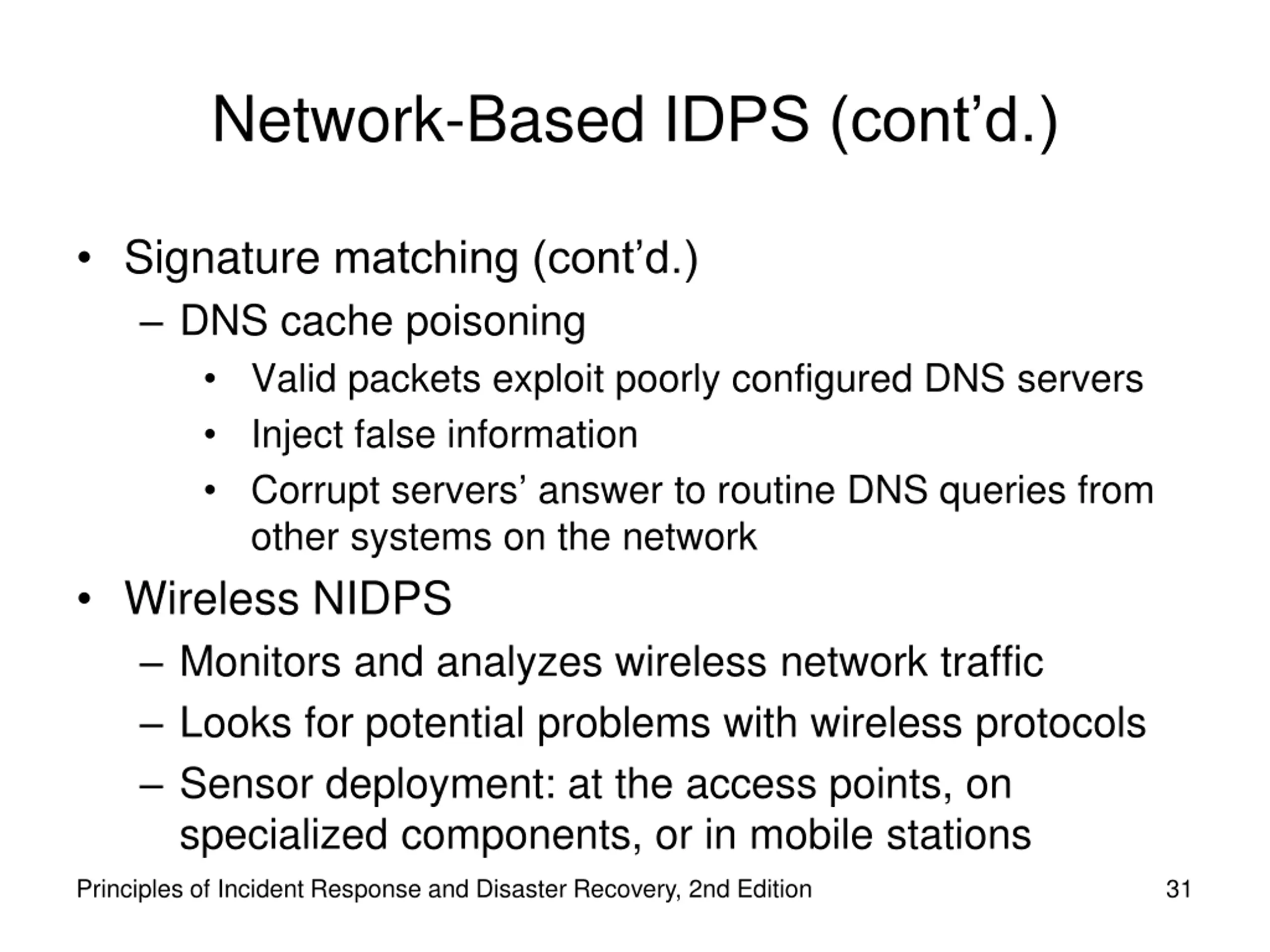 Network-Based IDPS (cont’d.)

• Signature matching (cont’d.)
– DNS cache poisoning
• Valid packets exploit poorly configured DNS servers
• Inject false information
• Corrupt servers’ answer to routine DNS queries from other systems on the network
• Wireless NIDPS
– Monitors and analyzes wireless network traffic
– Looks for potential problems with wireless protocols
– Sensor deployment: at the access points, on specialized components, or in mobile stations

Principles of Incident Response and Disaster Recovery, 2nd Edition

31